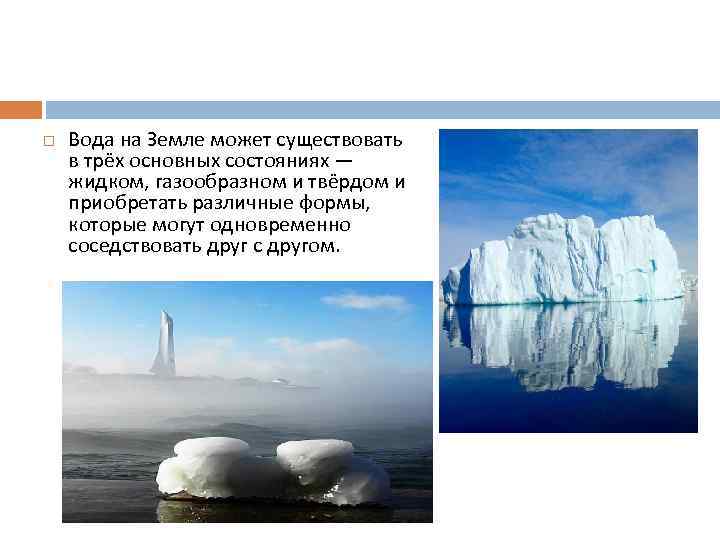 Вода на Земле может существовать в трёх основных состояниях — жидком, газообразном и твёрдом и приобретать различные формы, которые могут одновременно соседствовать друг с другом.